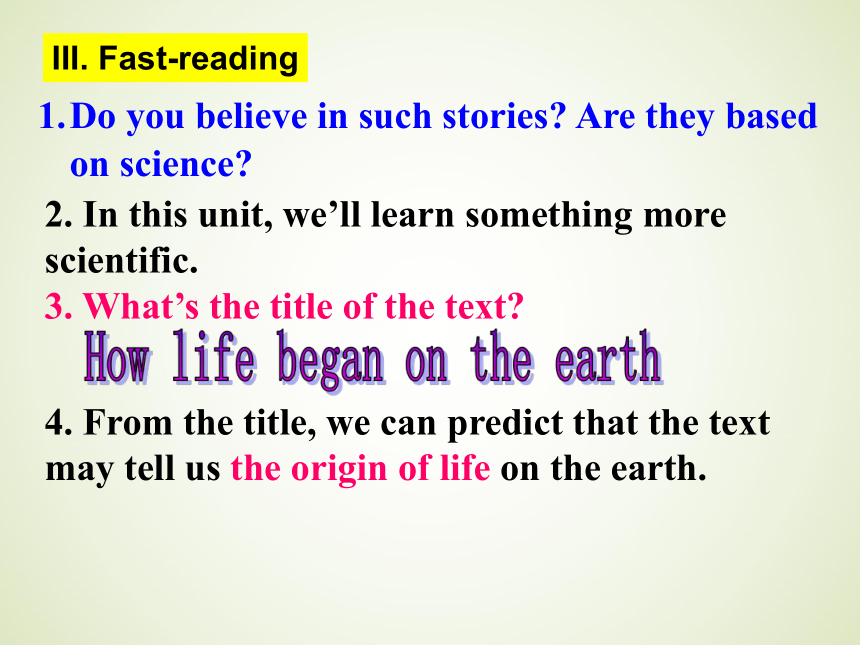 III. Fast-reading

1. Do you believe in such stories? Are they based on science?

2. In this unit, we’ll learn something more scientific.

3. What’s the title of the text?

How life began on the earth

4. From the title, we can predict that the text may tell us the origin of life on the earth.